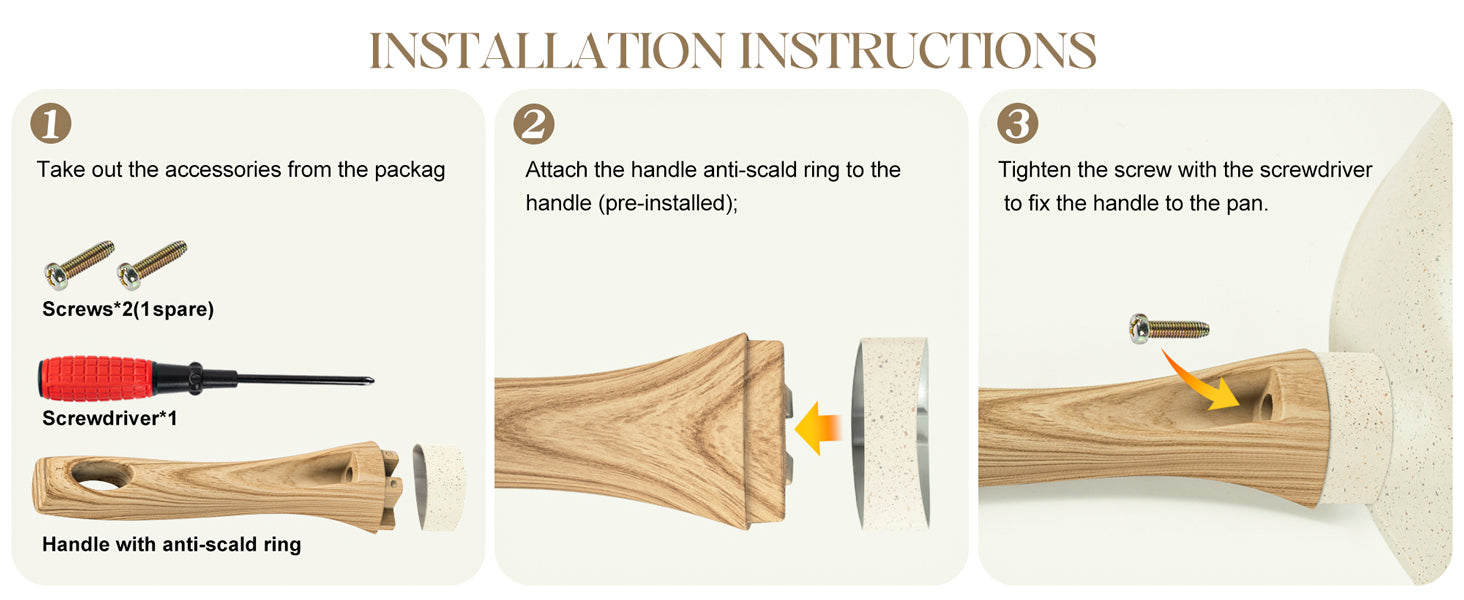 INSTALLATION INSTRUCTIONS

1
Take out the accessories from the packag

Screws*2(1spare)

Screwdriver*1

Handle with anti-scald ring

2
Attach the handle anti-scald ring to the handle (pre-installed);

3
Tighten the screw with the screwdriver to fix the handle to the pan.